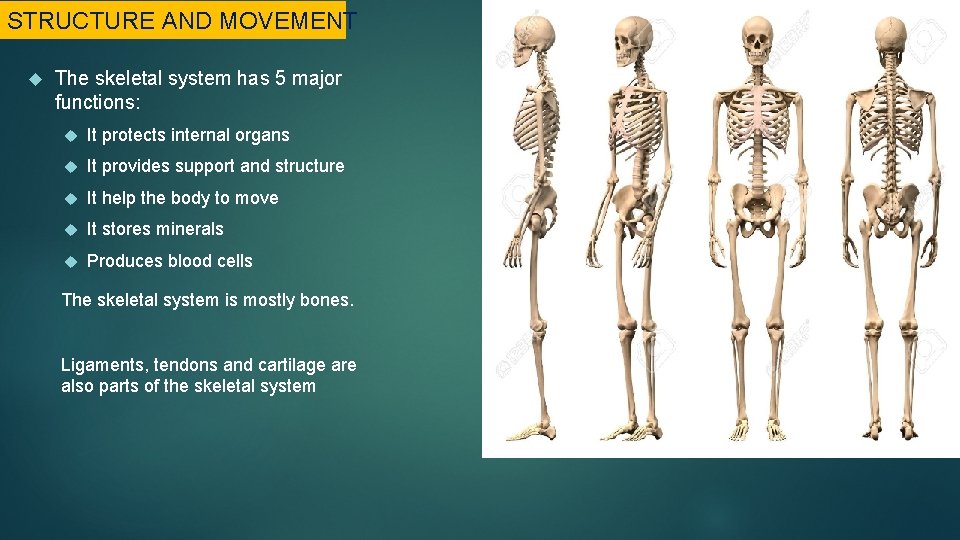 STRUCTURE AND MOVEMENT

The skeletal system has 5 major functions:

It protects internal organs

It provides support and structure

It help the body to move

It stores minerals

Produces blood cells

The skeletal system is mostly bones.

Ligaments, tendons and cartilage are also parts of the skeletal system